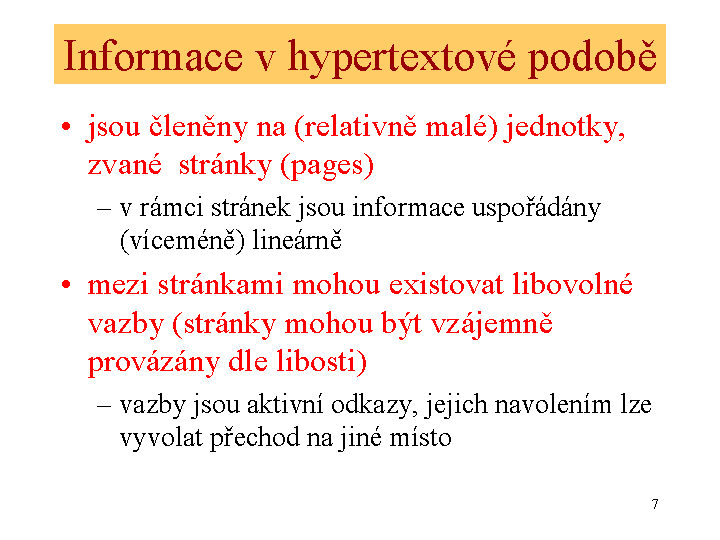 Informace v hypertextové podobě

• jsou členěny na (relativně malé) jednotky, zvané stránky (pages)
– v rámci stránek jsou informace uspořádány (víceméně) lineárně

• mezi stránkami mohou existovat libovolné vazby (stránky mohou být vzájemně provázány dle libosti)
– vazby jsou aktivní odkazy, jejich navolením lze vyvolat přechod na jiné místo

7